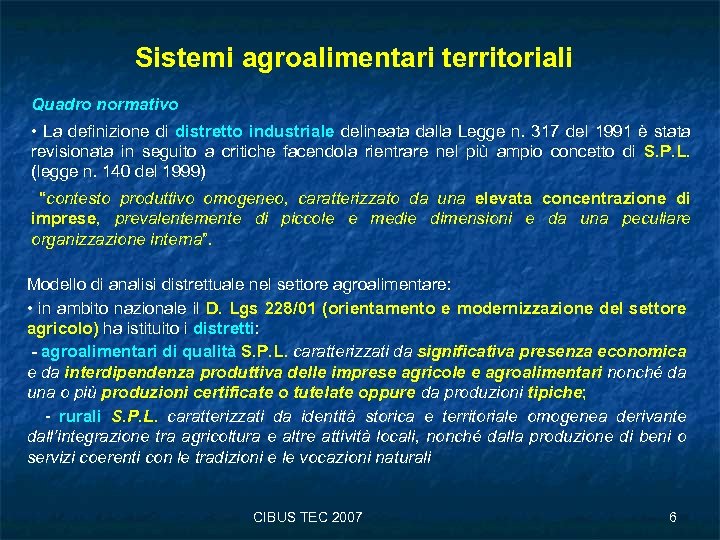 Sistemi agroalimentari territoriali

Quadro normativo

• La definizione di distretto industriale delineata dalla Legge n. 317 del 1991 è stata revisionata in seguito a critiche facendola rientrare nel più ampio concetto di S.P.L. (legge n. 140 del 1999)

"contesto produttivo omogeneo, caratterizzato da una elevata concentrazione di imprese, prevalentemente di piccole e medie dimensioni e da una peculiare organizzazione interna".

Modello di analisi distrettuale nel settore agroalimentare:

• in ambito nazionale il D. Lgs 228/01 (orientamento e modernizzazione del settore agricolo) ha istituito i distretti:

- agroalimentari di qualità S.P.L. caratterizzati da significativa presenza economica e da interdipendenza produttiva delle imprese agricole e agroalimentari nonché da una o più produzioni certificate o tutelate oppure da produzioni tipiche;

- rurali S.P.L. caratterizzati da identità storica e territoriale omogenea derivante dall'integrazione tra agricoltura e altre attività locali, nonché dalla produzione di beni o servizi coerenti con le tradizioni e le vocazioni naturali

CIBUS TEC 2007

6